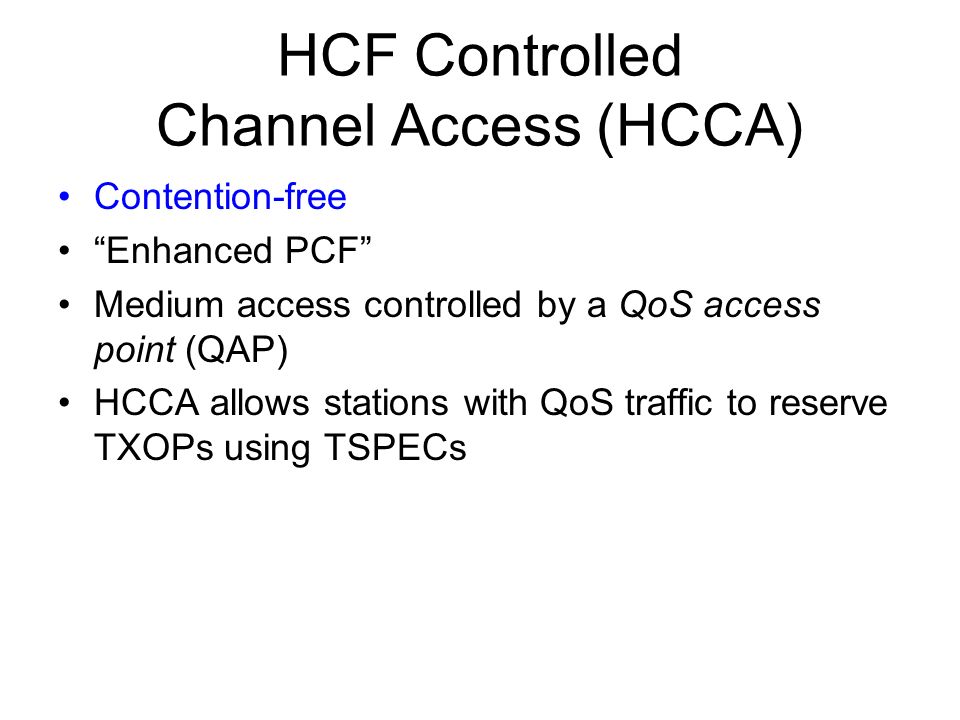 HCF Controlled
Channel Access (HCCA)

• Contention-free
• “Enhanced PCF”
• Medium access controlled by a QoS access point (QAP)
• HCCA allows stations with QoS traffic to reserve TXOPs using TSPECs